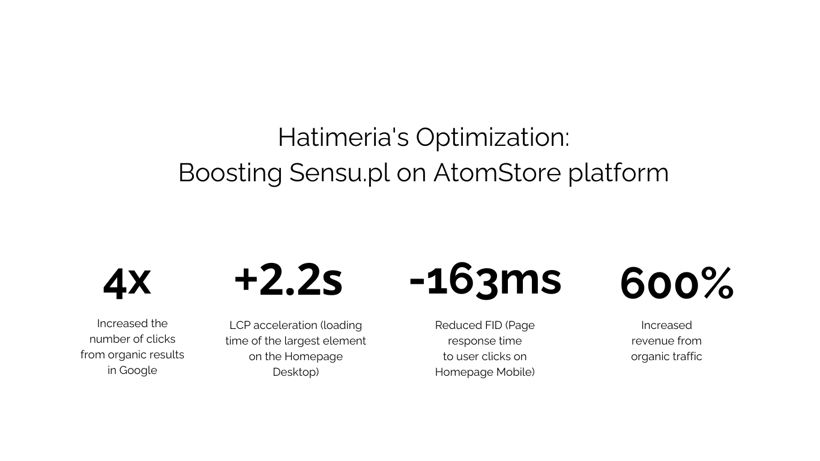 Hatimeria's Optimization:
Boosting Sensu.pl on AtomStore platform

4x

Increased the number of clicks from organic results in Google

+2.2s

LCP acceleration (loading time of the largest element on the Homepage Desktop)

-163ms

Reduced FID (Page response time to user clicks on Homepage Mobile)

600%

Increased revenue from organic traffic